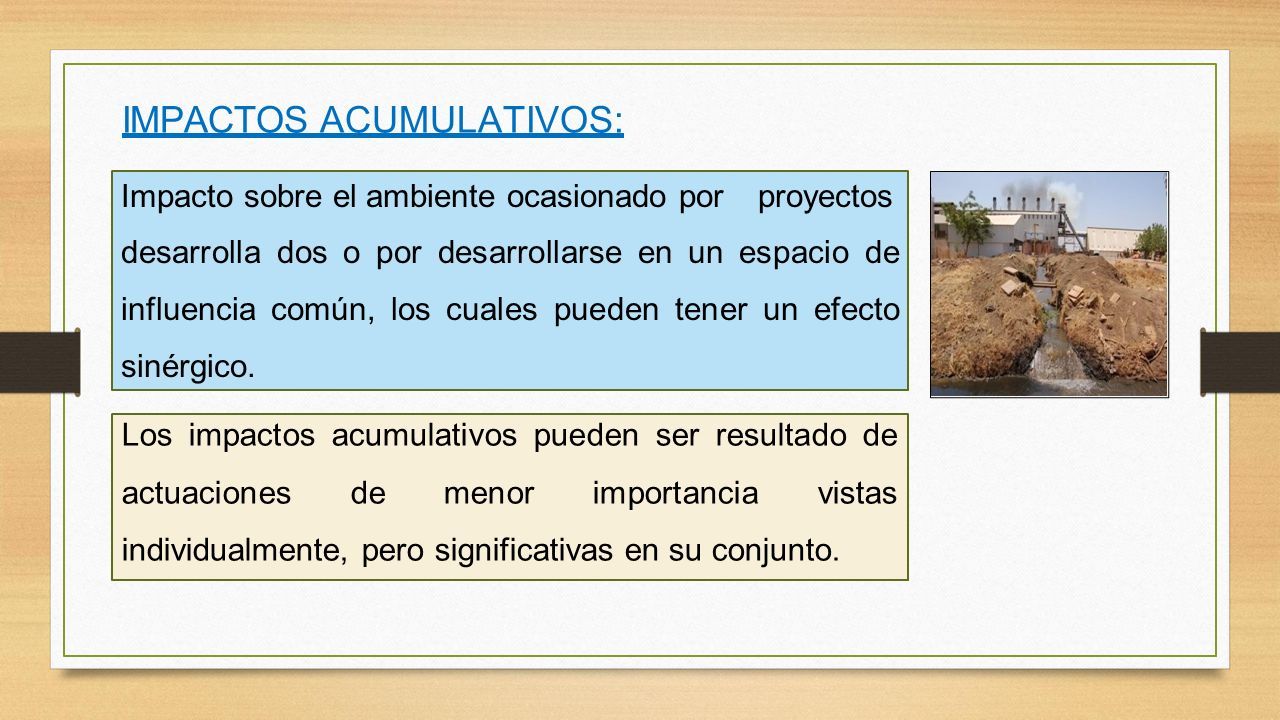 IMPACTOS ACUMULATIVOS:

Impacto sobre el ambiente ocasionado por proyectos desarrolla dos o por desarrollarse en un espacio de influencia común, los cuales pueden tener un efecto sinérgico.

Los impactos acumulativos pueden ser resultado de actuaciones de menor importancia vistas individualmente, pero significativas en su conjunto.